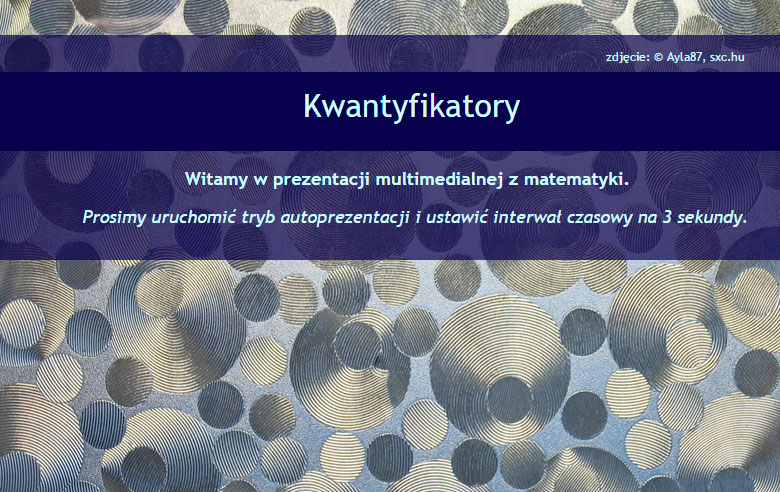 zdjęcie: © Ayla87, sxc.hu

Kwantyfikatory

Witamy w prezentacji multimedialnej z matematyki.

Prosimy uruchomić tryb autoprezentacji i ustawić interwał czasowy na 3 sekundy.